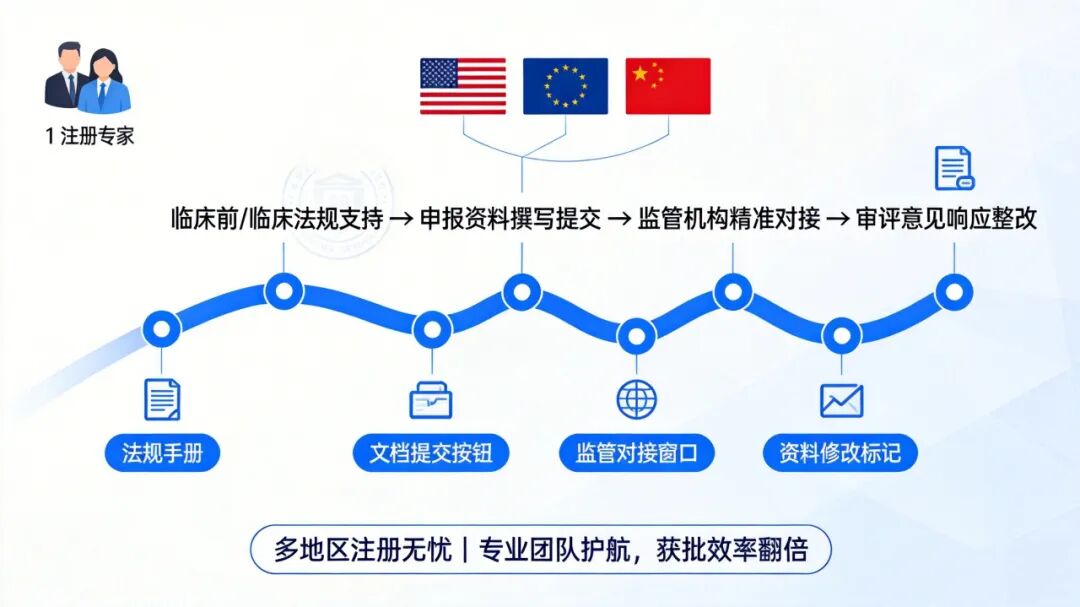 1 注册专家

临床前/临床法规支持 → 申报资料撰写提交 → 监管机构精准对接 → 审评意见响应整改

法规手册

文档提交按钮

监管对接窗口

资料修改标记

多地区注册无忧 | 专业团队护航，获批效率翻倍